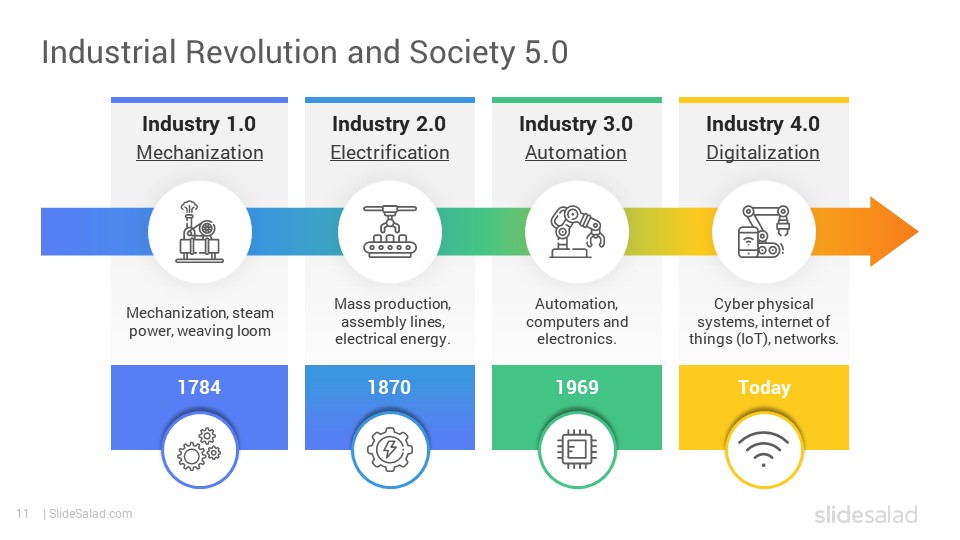 Industrial Revolution and Society 5.0

Industry 1.0
Mechanization

Mechanization, steam power, weaving loom

1784

Industry 2.0
Electrification

Mass production, assembly lines, electrical energy.

1870

Industry 3.0
Automation

Automation, computers and electronics.

1969

Industry 4.0
Digitalization

Cyber physical systems, internet of things (IoT), networks.

Today

11 | SlideSalad.com

slidesalad